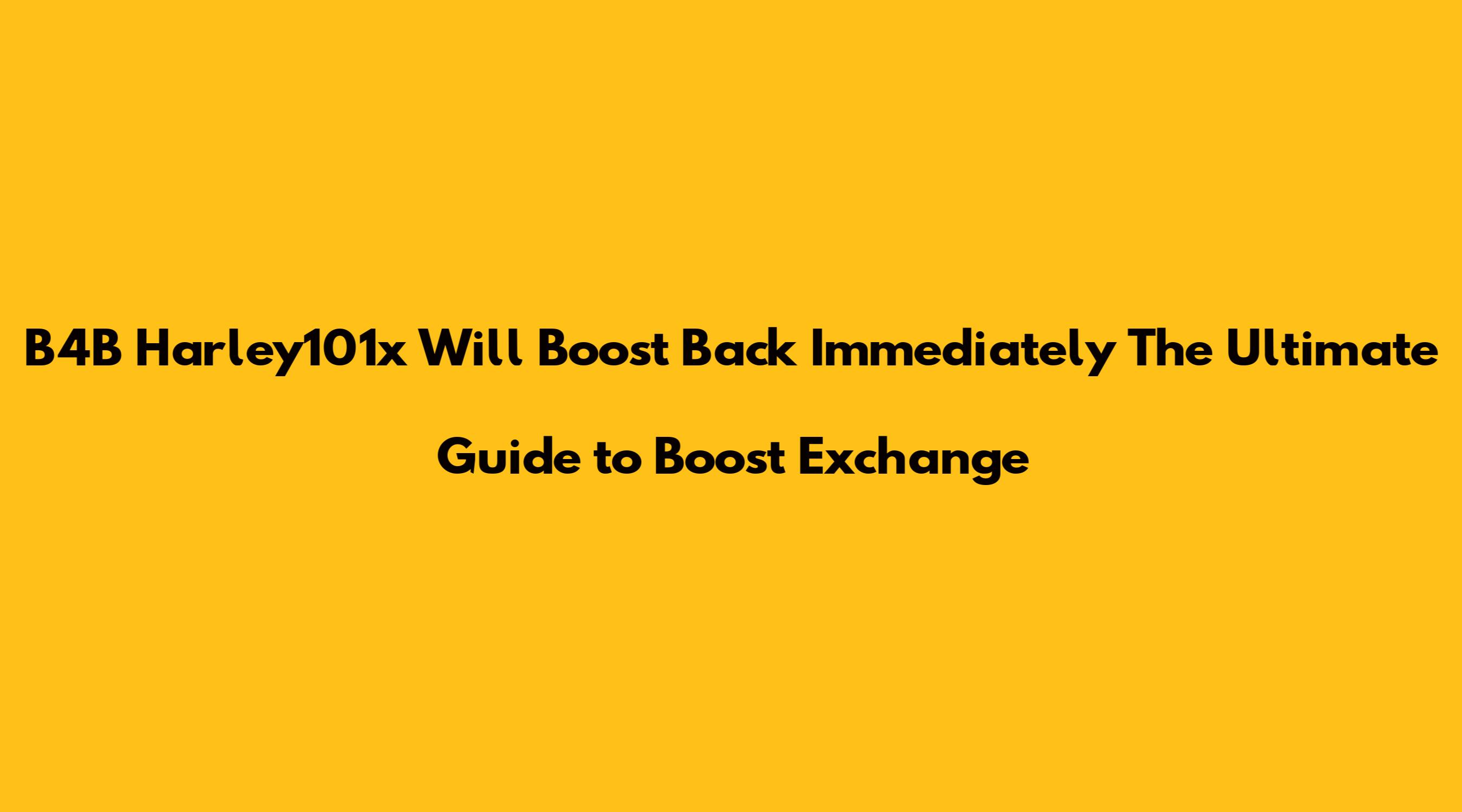 B4B Harley101x Will Boost Back Immediately The Ultimate Guide to Boost Exchange